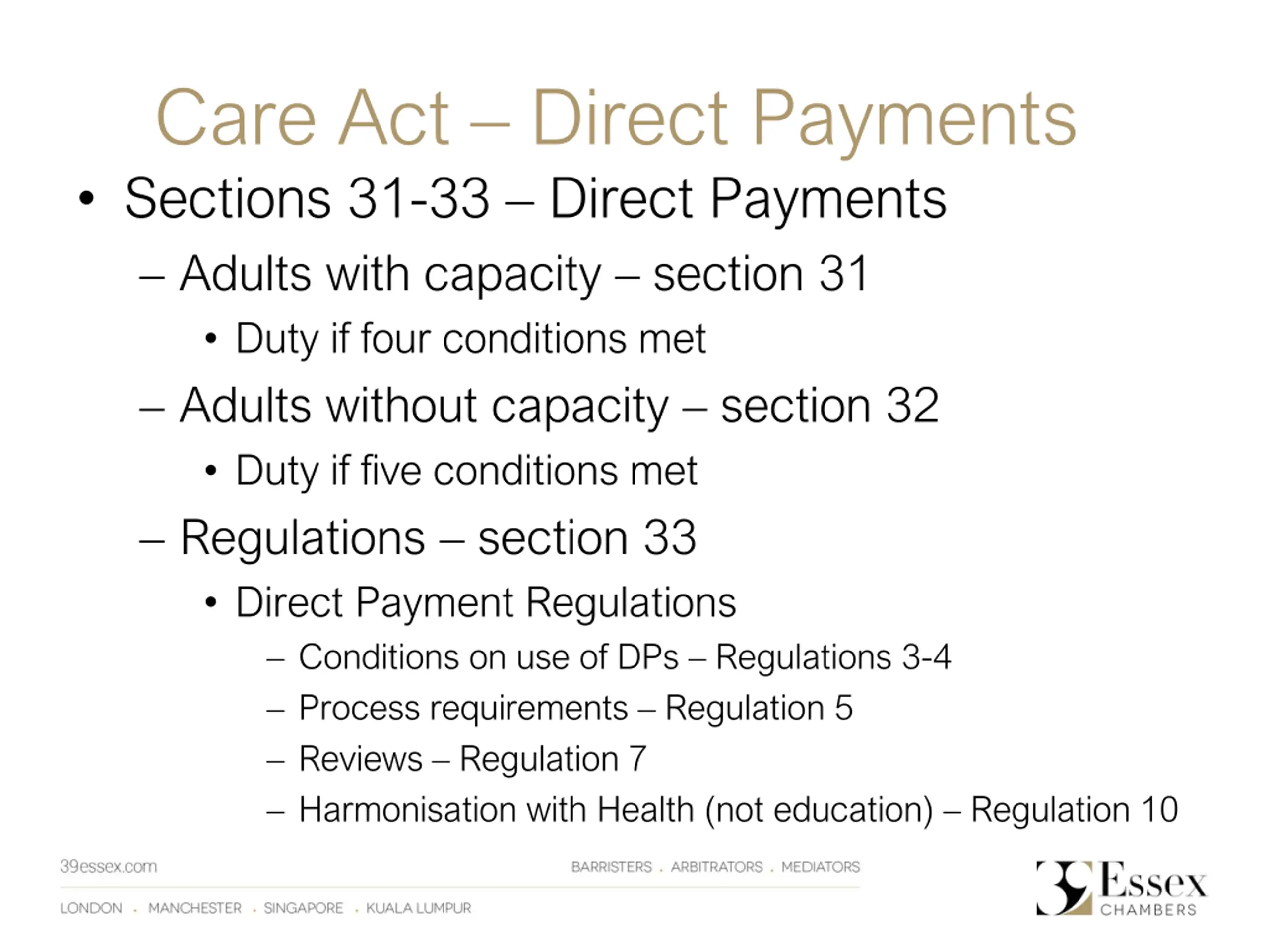 Care Act – Direct Payments

• Sections 31-33 – Direct Payments

– Adults with capacity – section 31

• Duty if four conditions met

– Adults without capacity – section 32

• Duty if five conditions met

– Regulations – section 33

• Direct Payment Regulations

– Conditions on use of DPs – Regulations 3-4

– Process requirements – Regulation 5

– Reviews – Regulation 7

– Harmonisation with Health (not education) – Regulation 10

39essex.com

BARRISTERS . ARBITRATORS . MEDIATORS

LONDON . MANCHESTER . SINGAPORE . KUALA LUMPUR

39 Essex CHAMBERS